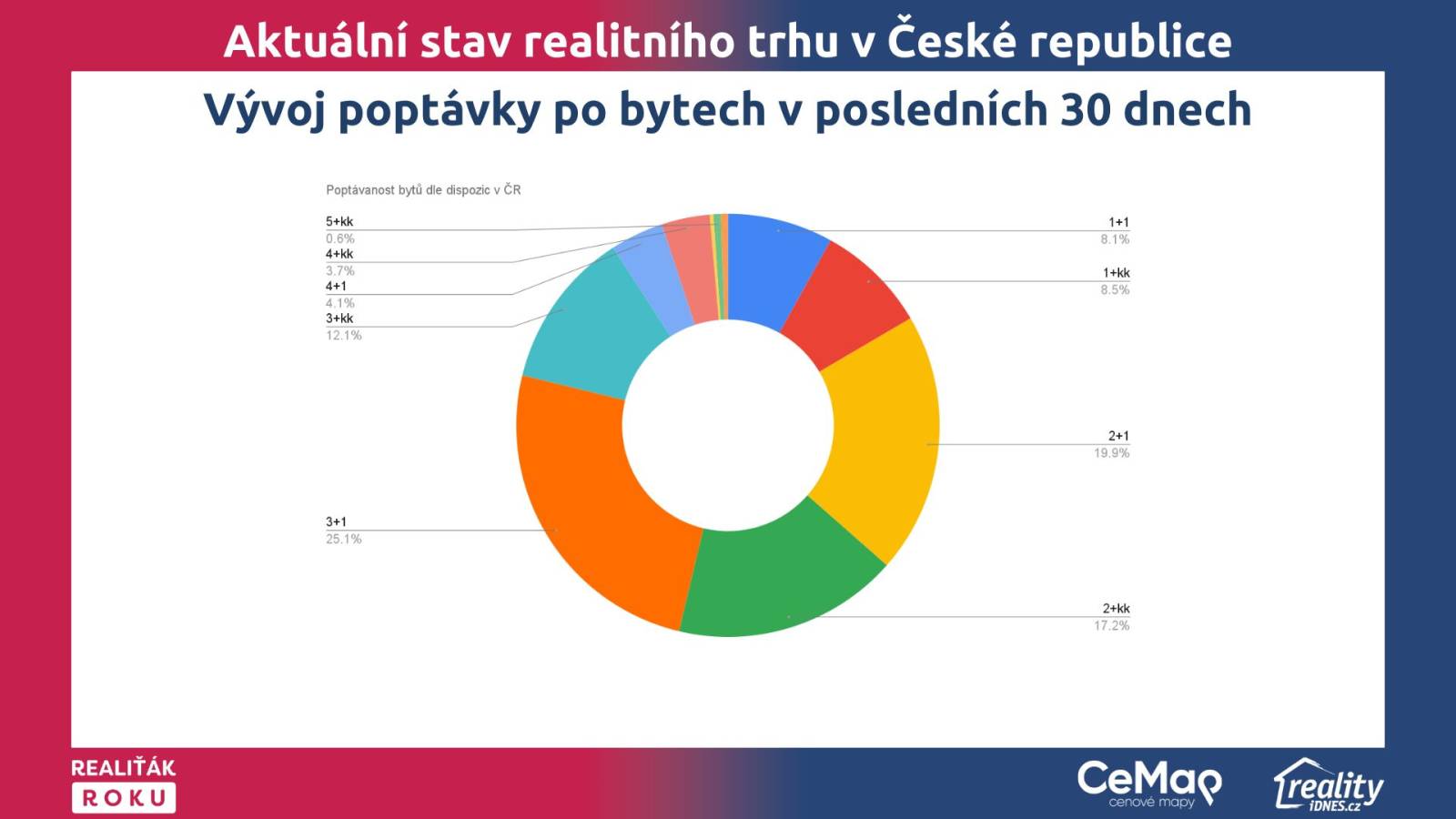 Aktuální stav realitního trhu v České republice

Vývoj poptávky po bytech v posledních 30 dnech

Poptávanost bytů dle dispozic v ČR

5+kk
0.6%
4+kk
3.7%
4+1
4.1%
3+kk
12.1%
3+1
25.1%

1+1
8.1%
1+kk
8.5%
2+1
19.9%
2+kk
17.2%

REALIŤÁK
ROKU

CeMap
cenové mapy

reality
iDNES.cz